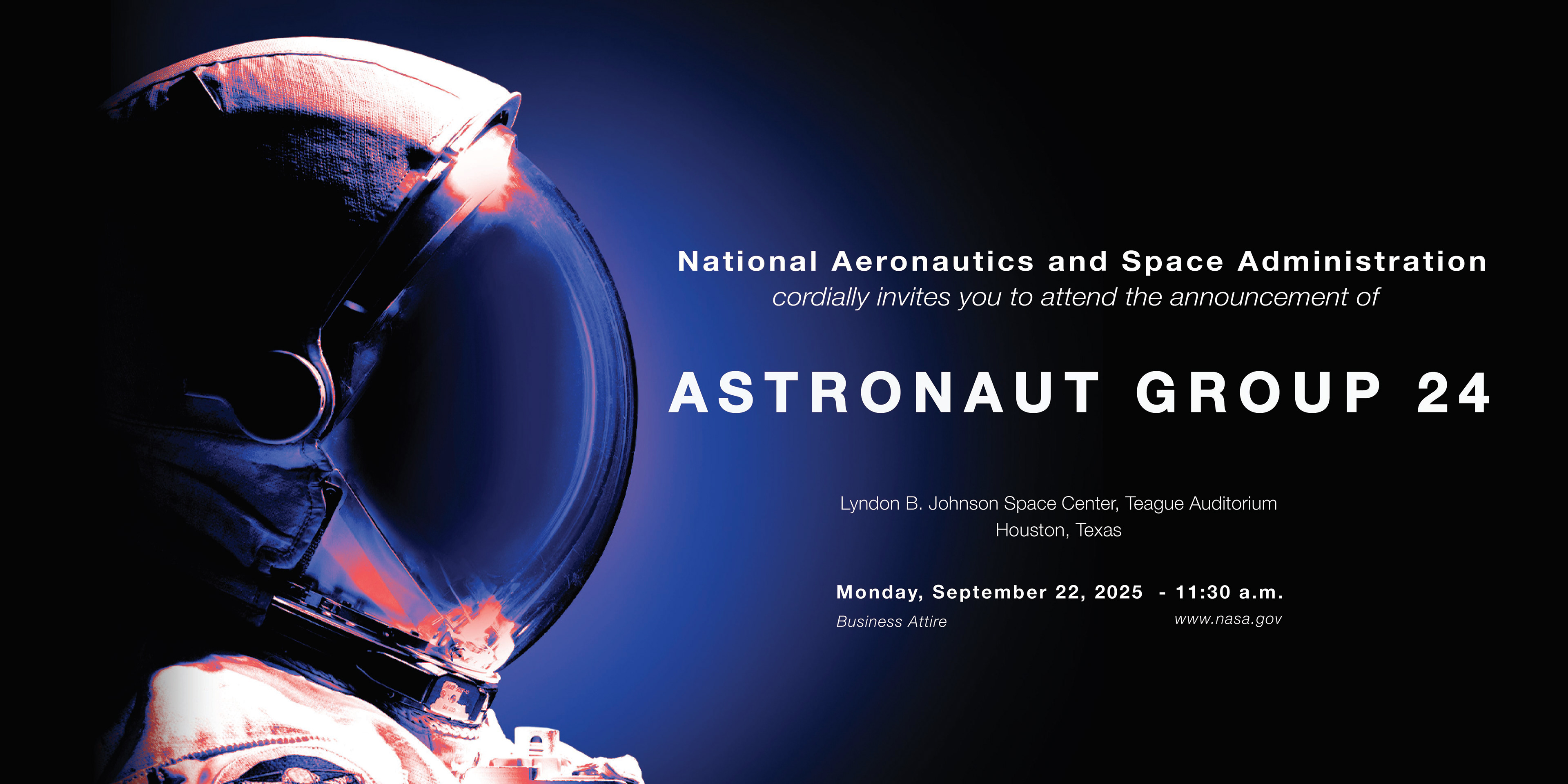 National Aeronautics and Space Administration
cordially invites you to attend the announcement of

ASTRONAUT GROUP 24

Lyndon B. Johnson Space Center, Teague Auditorium
Houston, Texas

Monday, September 22, 2025 - 11:30 a.m.
Business Attire
www.nasa.gov